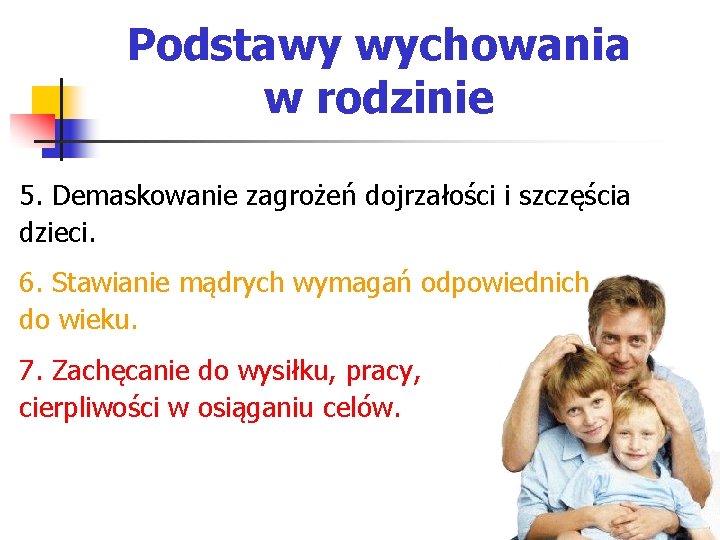 Podstawy wychowania w rodzinie

5. Demaskowanie zagrożeń dojrzałości i szczęścia dzieci.

6. Stawianie mądrych wymagań odpowiednich do wieku.

7. Zachęcanie do wysiłku, pracy, cierpliwości w osiąganiu celów.